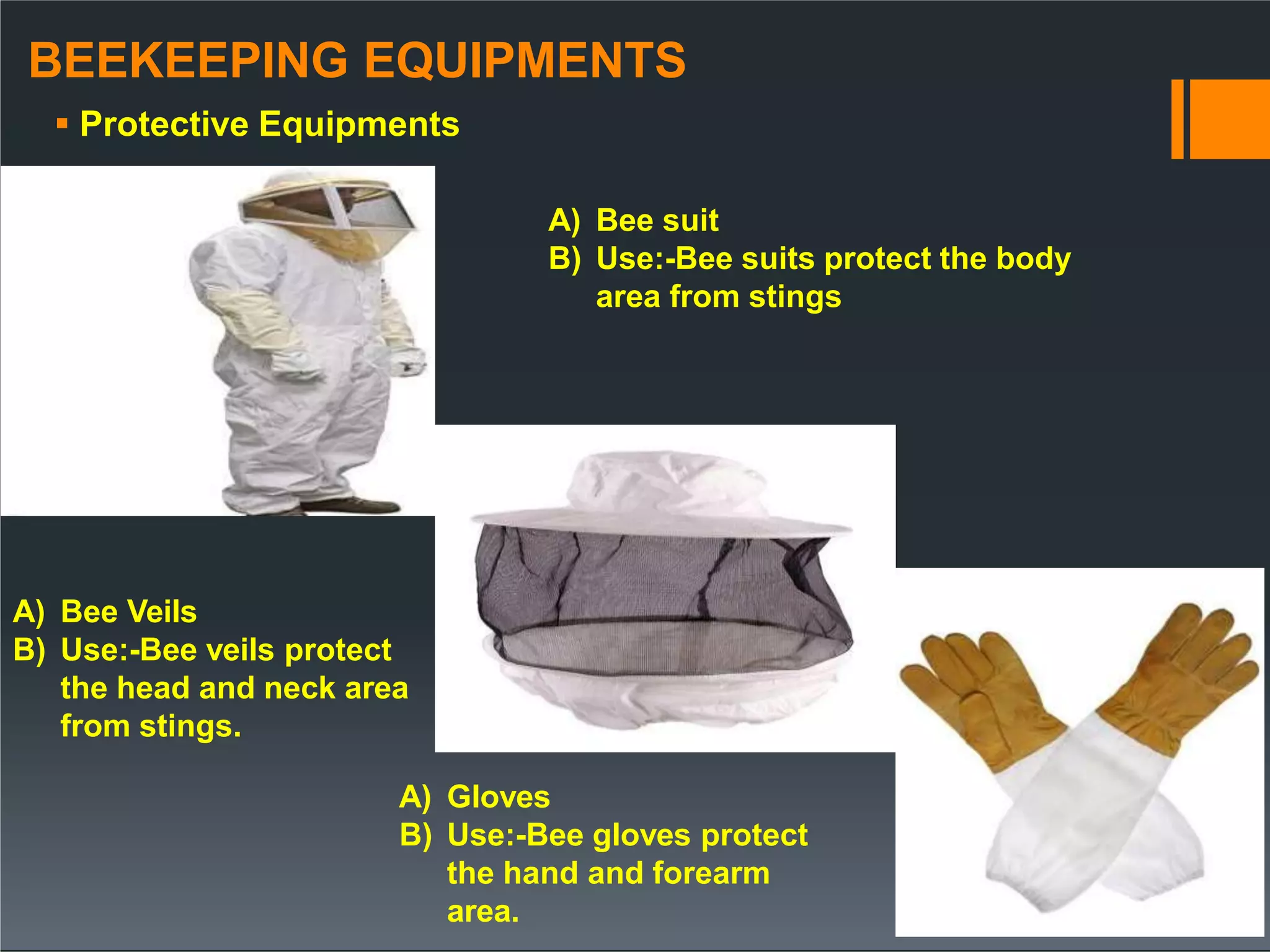 BEEKEEPING EQUIPMENTS

▪ Protective Equipments

A) Bee suit
B) Use:-Bee suits protect the body area from stings

A) Bee Veils
B) Use:-Bee veils protect the head and neck area from stings.

A) Gloves
B) Use:-Bee gloves protect the hand and forearm area.